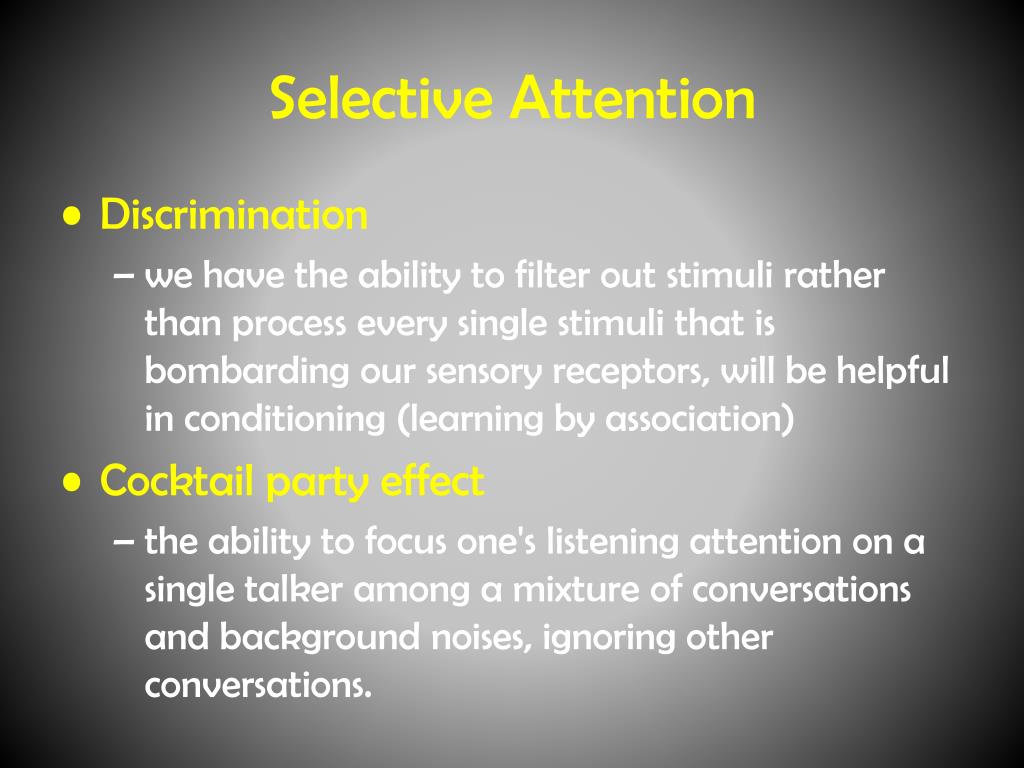 Selective Attention

• Discrimination
– we have the ability to filter out stimuli rather than process every single stimuli that is bombarding our sensory receptors, will be helpful in conditioning (learning by association)

• Cocktail party effect
– the ability to focus one's listening attention on a single talker among a mixture of conversations and background noises, ignoring other conversations.